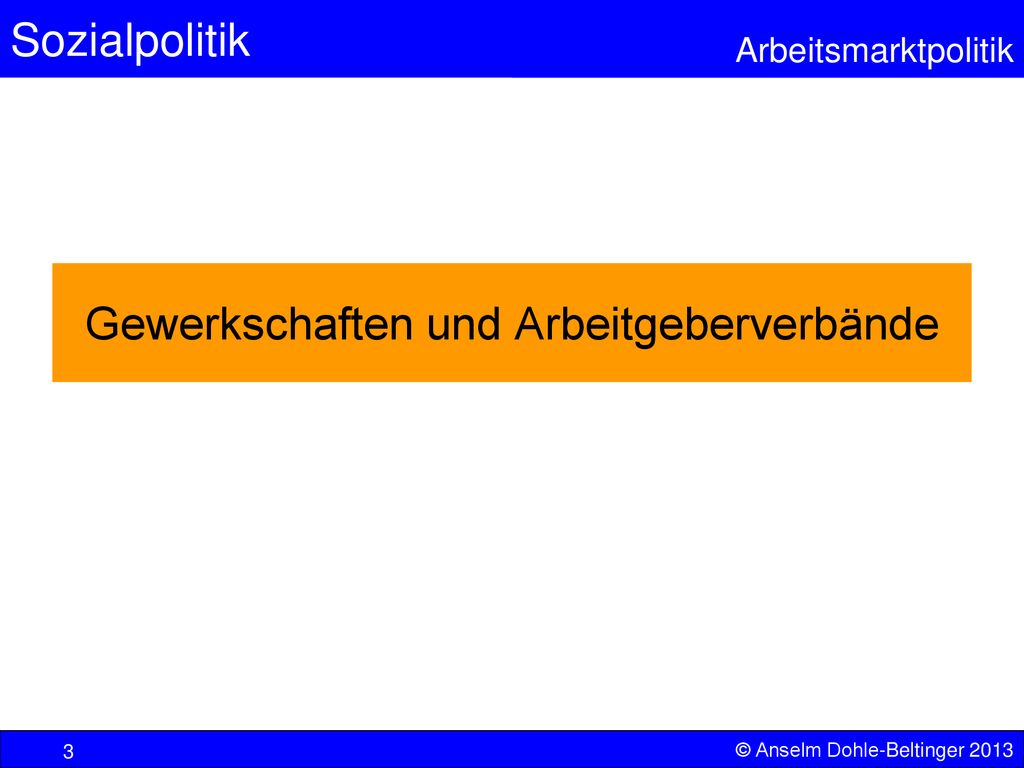 Sozialpolitik

Arbeitsmarktpolitik

Gewerkschaften und Arbeitgeberverbände

3

© Anselm Dohle-Beltinger 2013